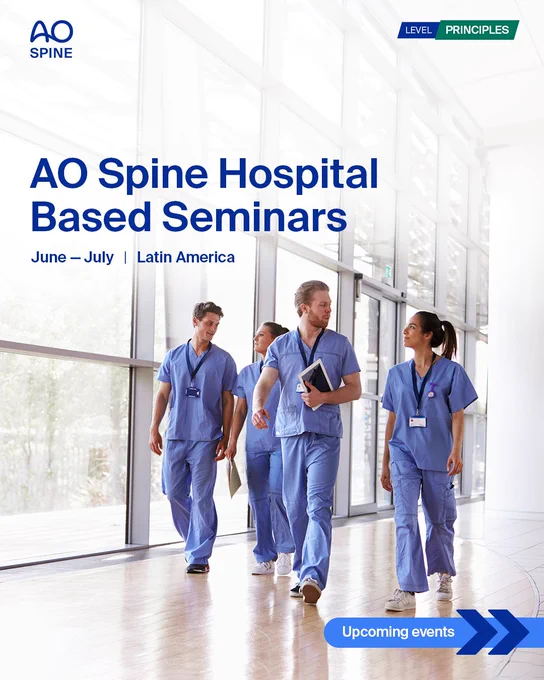 AO
SPINE

LEVEL PRINCIPLES

AO Spine Hospital Based Seminars

June – July | Latin America

Upcoming events